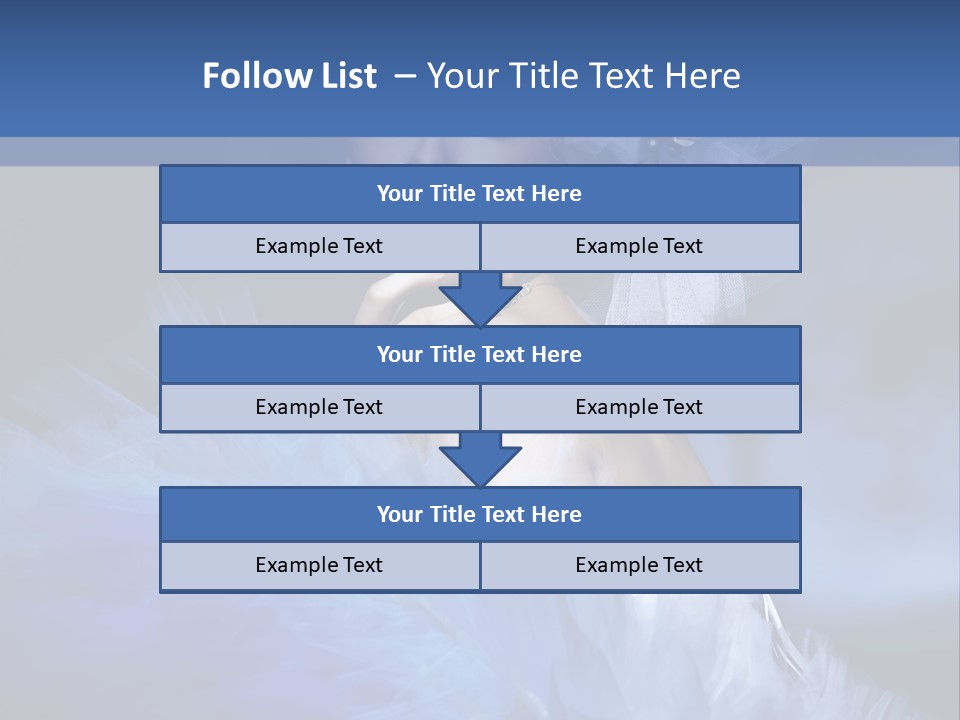 Follow List – Your Title Text Here

Your Title Text Here

Example Text

Example Text

Your Title Text Here

Example Text

Example Text

Your Title Text Here

Example Text

Example Text